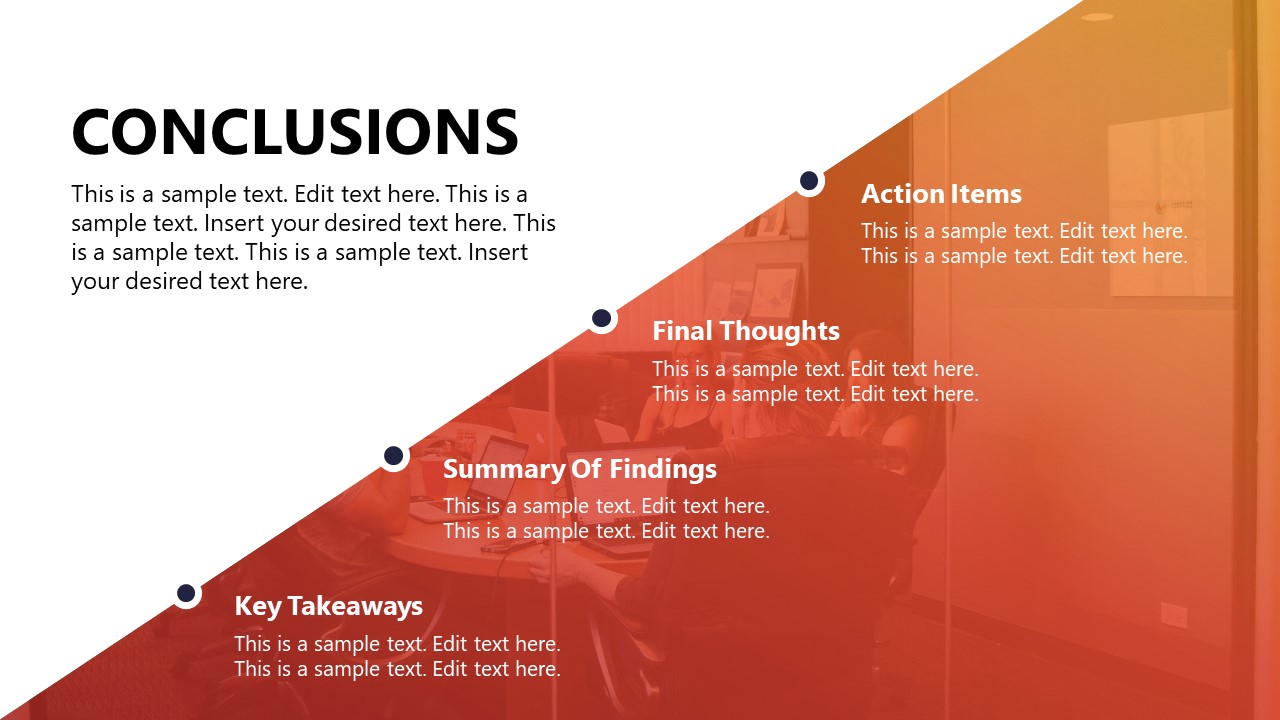 CONCLUSIONS

This is a sample text. Edit text here. This is a sample text. Insert your desired text here. This is a sample text. This is a sample text. Insert your desired text here.

Action Items
This is a sample text. Edit text here.
This is a sample text. Edit text here.

Final Thoughts
This is a sample text. Edit text here.
This is a sample text. Edit text here.

Summary Of Findings
This is a sample text. Edit text here.
This is a sample text. Edit text here.

Key Takeaways
This is a sample text. Edit text here.
This is a sample text. Edit text here.